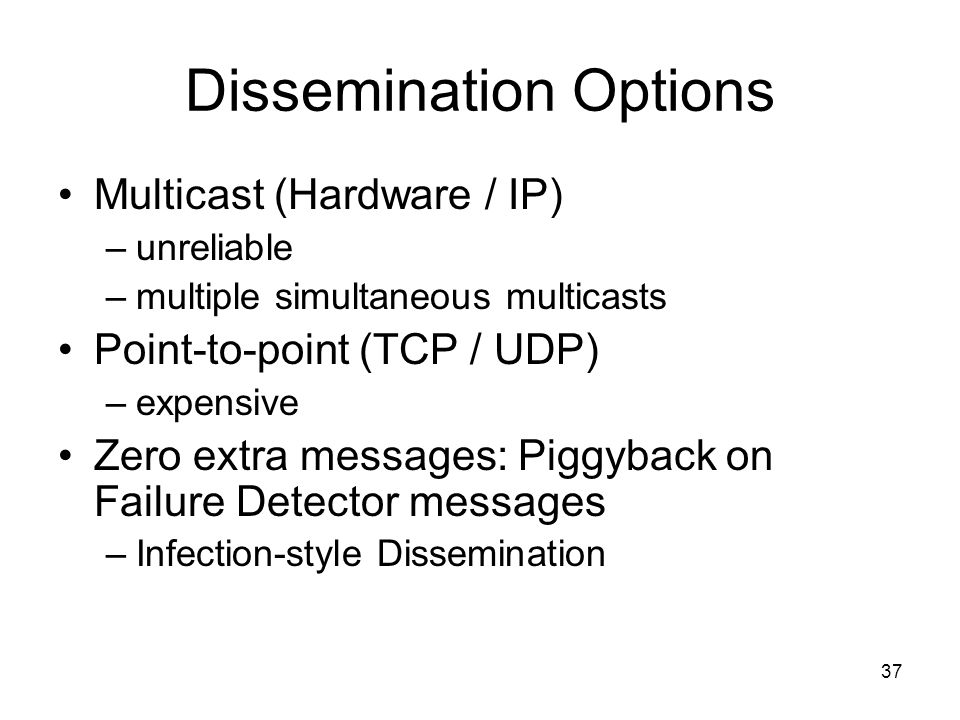 Dissemination Options

• Multicast (Hardware / IP)
– unreliable
– multiple simultaneous multicasts
• Point-to-point (TCP / UDP)
– expensive
• Zero extra messages: Piggyback on Failure Detector messages
– Infection-style Dissemination

37